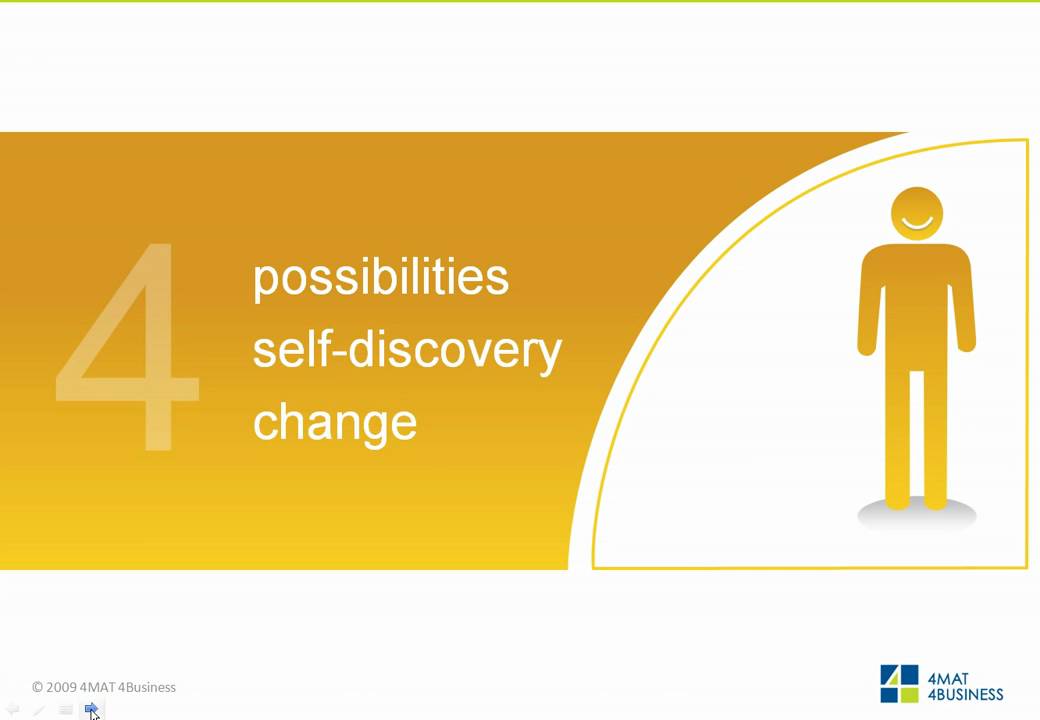 4

possibilities
self-discovery
change

© 2009 4MAT 4Business

4MAT
4BUSINESS